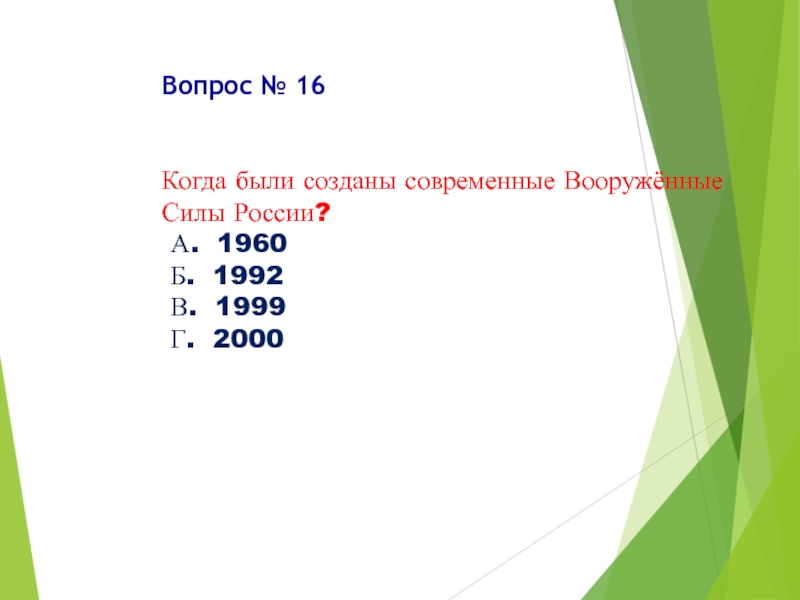 Вопрос № 16

Когда были созданы современные Вооружённые Силы России?
А. 1960
Б. 1992
В. 1999
Г. 2000